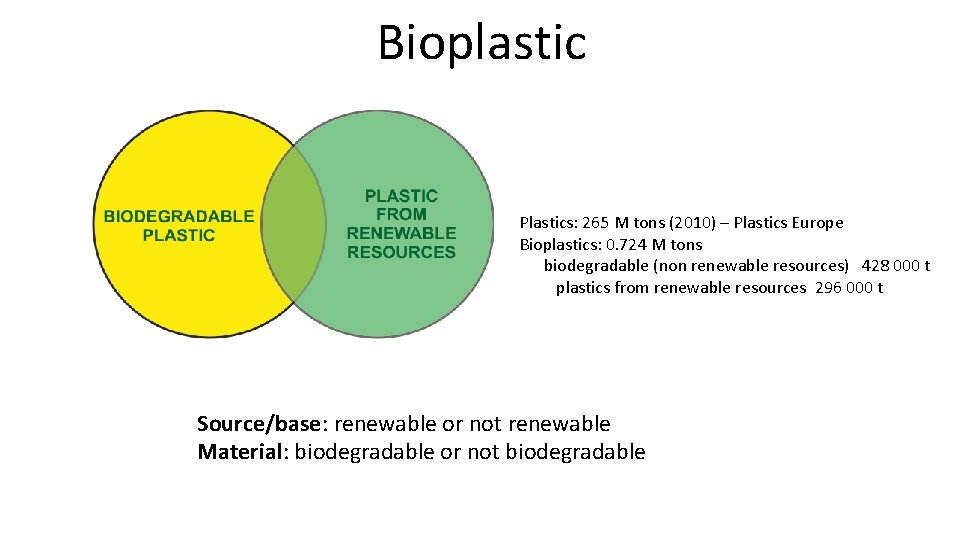 Bioplastic

BIODEGRADABLE PLASTIC

PLASTIC FROM RENEWABLE RESOURCES

Plastics: 265 M tons (2010) – Plastics Europe
Bioplastics: 0.724 M tons
biodegradable (non renewable resources) 428 000 t
plastics from renewable resources 296 000 t

Source/base: renewable or not renewable
Material: biodegradable or not biodegradable